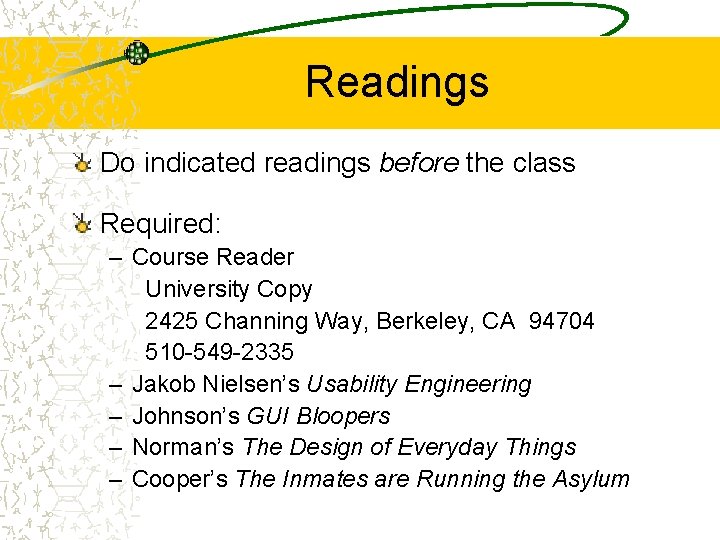 Readings

Do indicated readings before the class

Required:
– Course Reader
University Copy
2425 Channing Way, Berkeley, CA 94704
510-549-2335
– Jakob Nielsen's Usability Engineering
– Johnson's GUI Bloopers
– Norman's The Design of Everyday Things
– Cooper's The Inmates are Running the Asylum